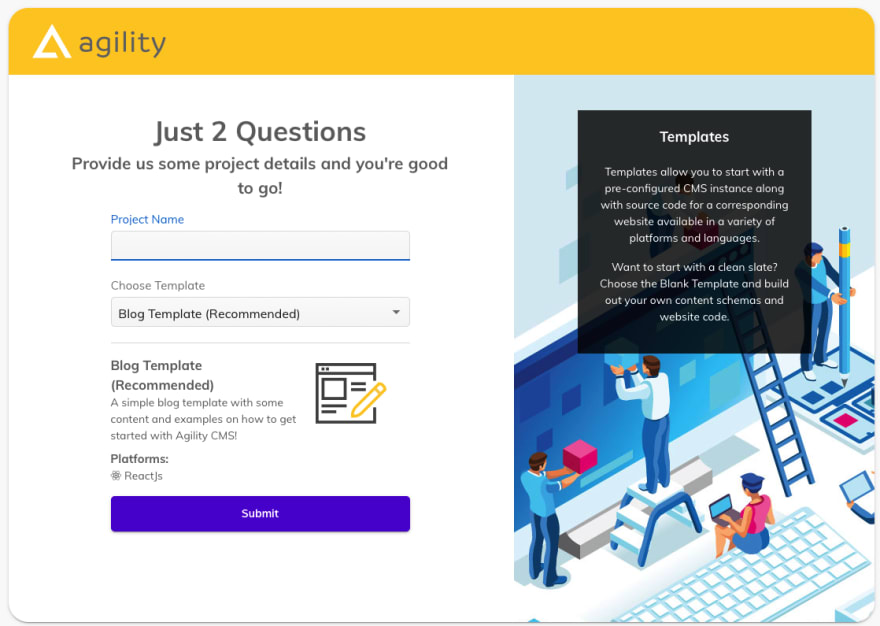 agility

Just 2 Questions

Provide us some project details and you're good to go!

Project Name

Choose Template

Blog Template (Recommended)

Blog Template (Recommended)

A simple blog template with some content and examples on how to get started with Agility CMS!

Platforms:

ReactJs

Submit

Templates

Templates allow you to start with a pre-configured CMS instance along with source code for a corresponding website available in a variety of platforms and languages.

Want to start with a clean slate? Choose the Blank Template and build out your own content schemas and website code.